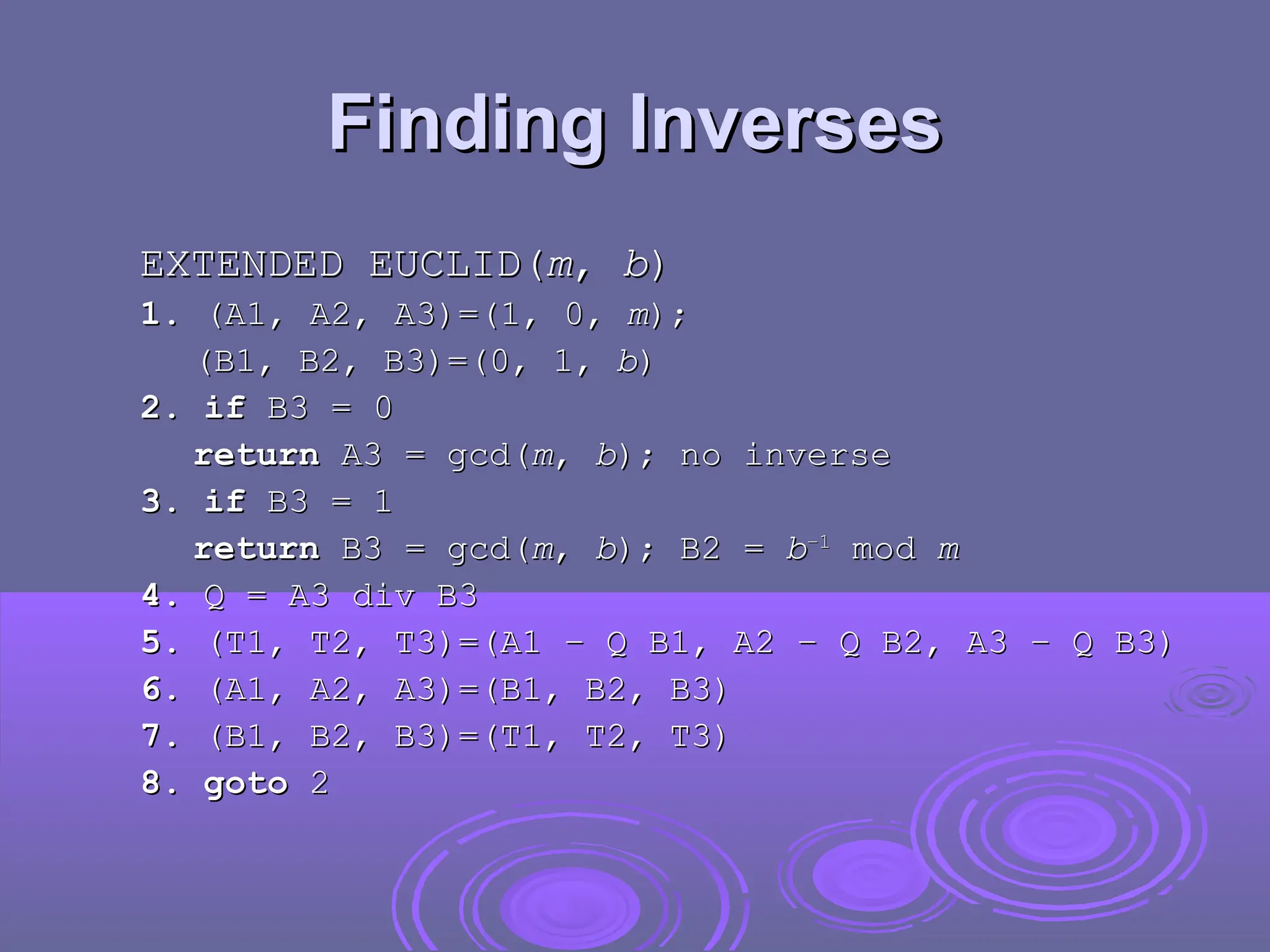 Finding Inverses

EXTENDED EUCLID($m$, $b$)
1. (A1, A2, A3)=(1, 0, $m$);
(B1, B2, B3)=(0, 1, $b$)
2. if B3 = 0
return A3 = gcd($m$, $b$); no inverse
3. if B3 = 1
return B3 = gcd($m$, $b$); B2 = $b^{-1}$ mod $m$
4. Q = A3 div B3
5. (T1, T2, T3)=(A1 – Q B1, A2 – Q B2, A3 – Q B3)
6. (A1, A2, A3)=(B1, B2, B3)
7. (B1, B2, B3)=(T1, T2, T3)
8. goto 2